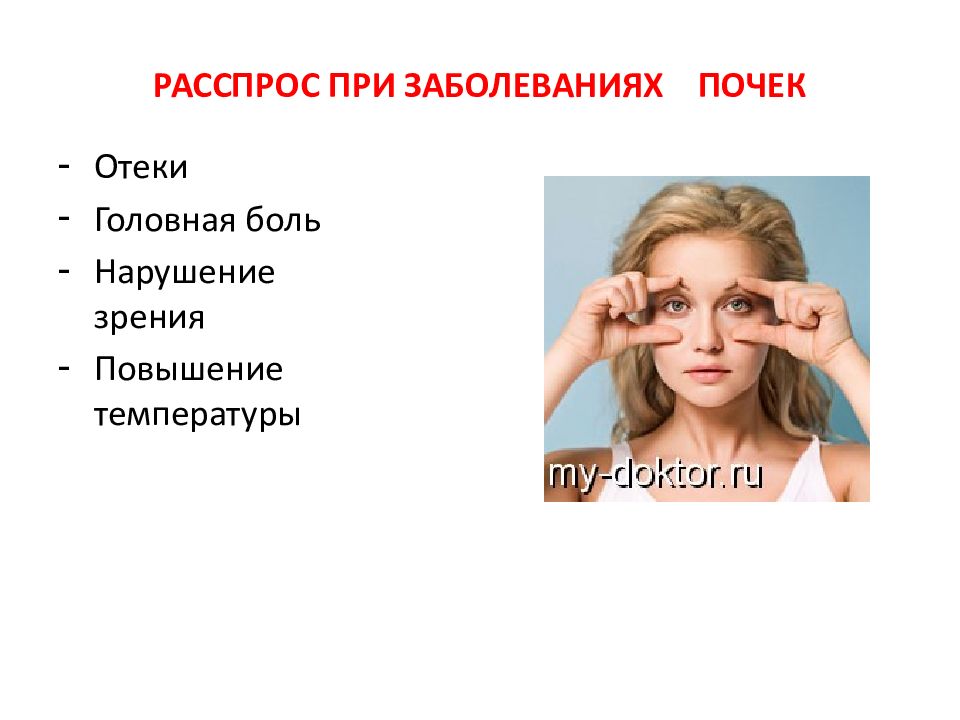 РАССПРОС ПРИ ЗАБОЛЕВАНИЯХ ПОЧЕК

- Отеки
- Головная боль
- Нарушение зрения
- Повышение температуры

my-doktor.ru